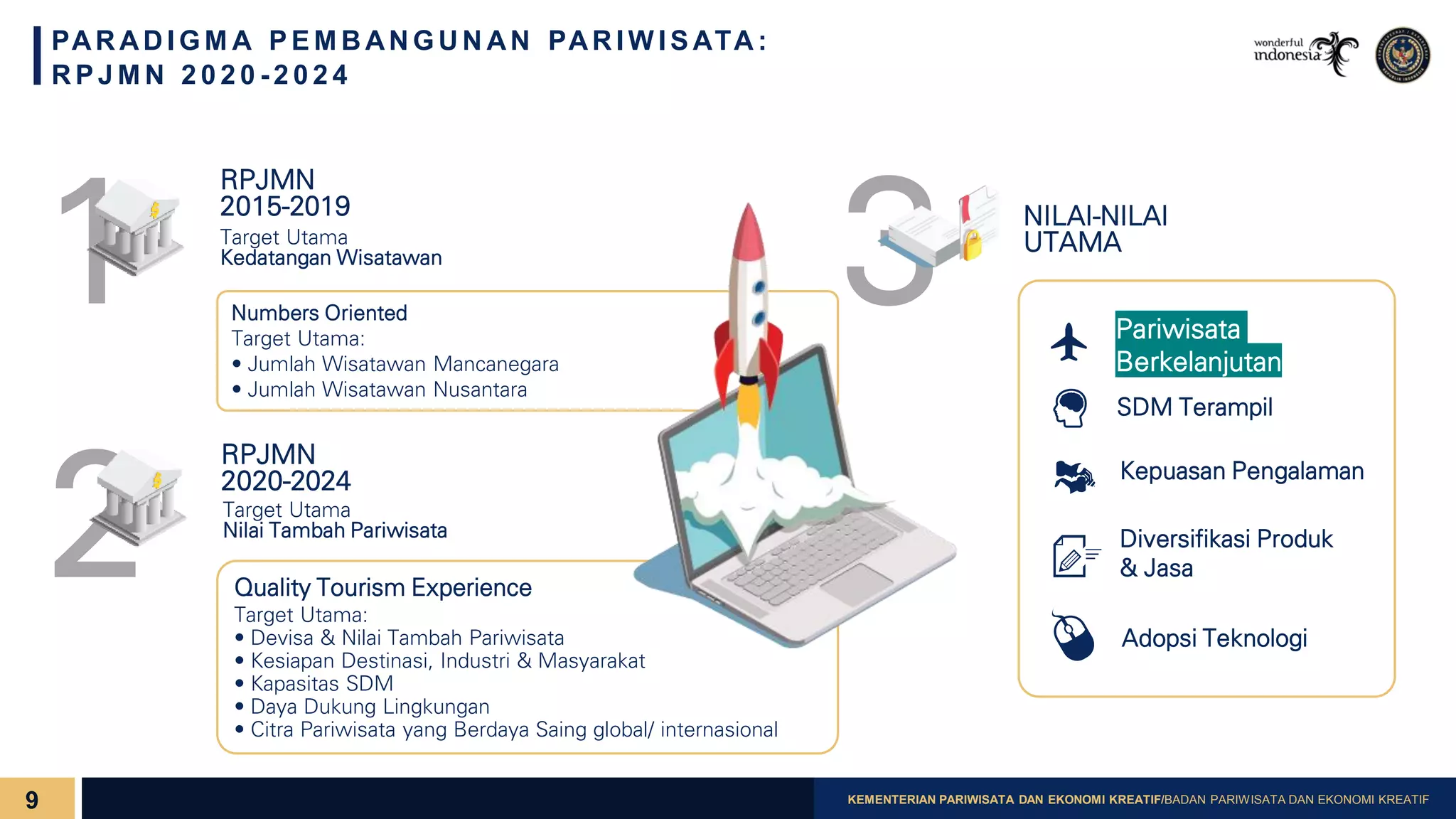 PARADIGMA PEMBANGUNAN PARIWISATA:
RPJMN 2020-2024

wonderful indonesia

1

RPJMN
2015-2019
Target Utama
Kedatangan Wisatawan

Numbers Oriented
Target Utama:
• Jumlah Wisatawan Mancanegara
• Jumlah Wisatawan Nusantara

2

RPJMN
2020-2024
Target Utama
Nilai Tambah Pariwisata

Quality Tourism Experience
Target Utama:
• Devisa & Nilai Tambah Pariwisata
• Kesiapan Destinasi, Industri & Masyarakat
• Kapasitas SDM
• Daya Dukung Lingkungan
• Citra Pariwisata yang Berdaya Saing global/ internasional

3

NILAI-NILAI
UTAMA

Pariwisata Berkelanjutan
SDM Terampil
Kepuasan Pengalaman
Diversifikasi Produk & Jasa
Adopsi Teknologi

9

KEMENTERIAN PARIWISATA DAN EKONOMI KREATIF/BADAN PARIWISATA DAN EKONOMI KREATIF